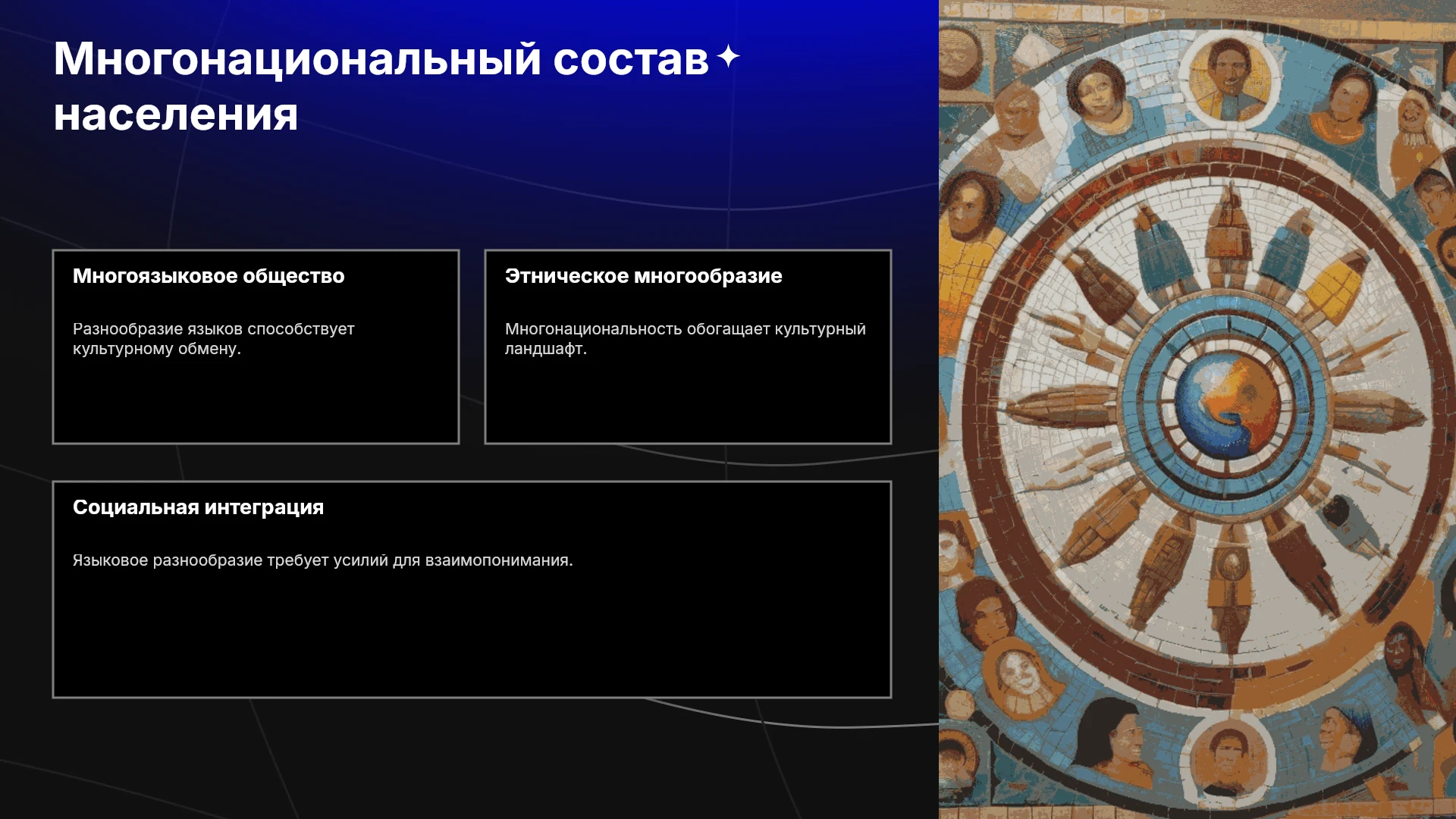 Многонациональный состав населения

Многоязыковое общество

Разнообразие языков способствует культурному обмену.

Этническое многообразие

Многонациональность обогащает культурный ландшафт.

Социальная интеграция

Языковое разнообразие требует усилий для взаимопонимания.